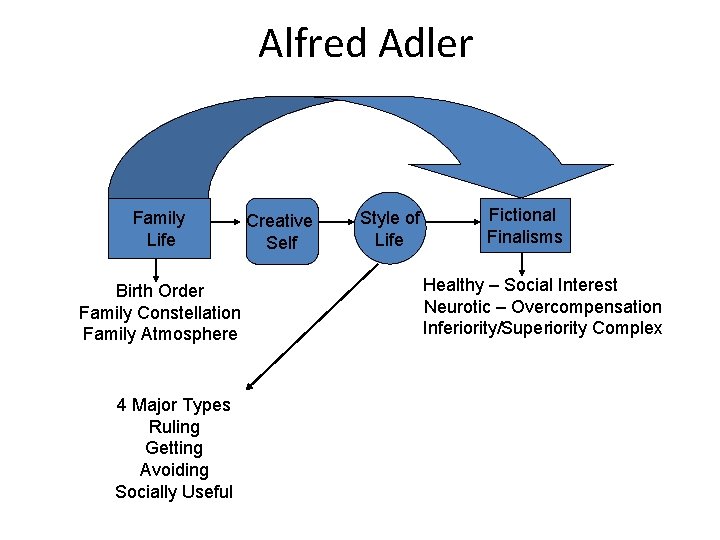 Alfred Adler

Family Life

Creative Self

Style of Life

Fictional Finalisms

Birth Order
Family Constellation
Family Atmosphere

Healthy – Social Interest
Neurotic – Overcompensation
Inferiority/Superiority Complex

4 Major Types
Ruling
Getting
Avoiding
Socially Useful